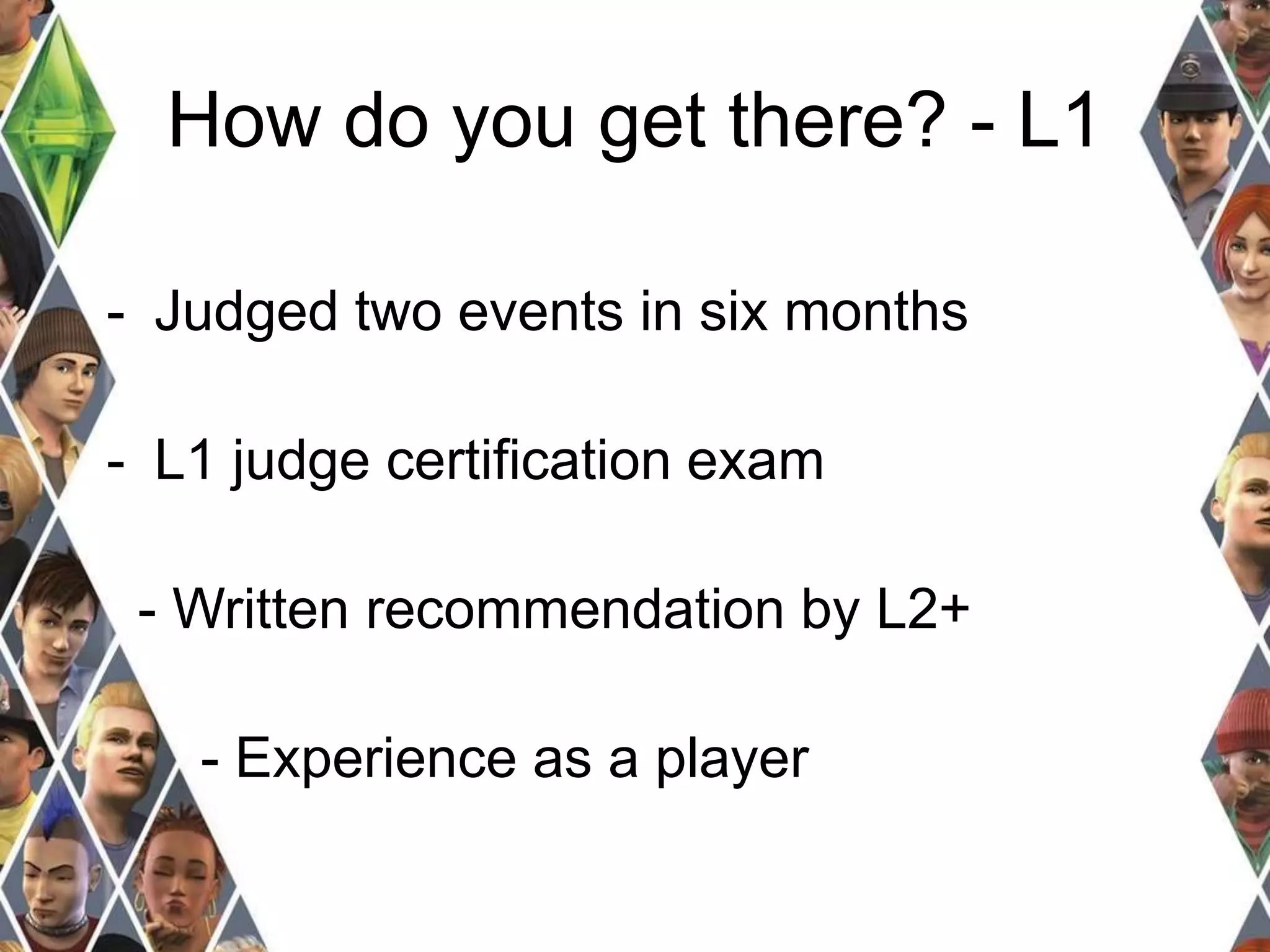 How do you get there? - L1

- Judged two events in six months

- L1 judge certification exam

- Written recommendation by L2+

- Experience as a player